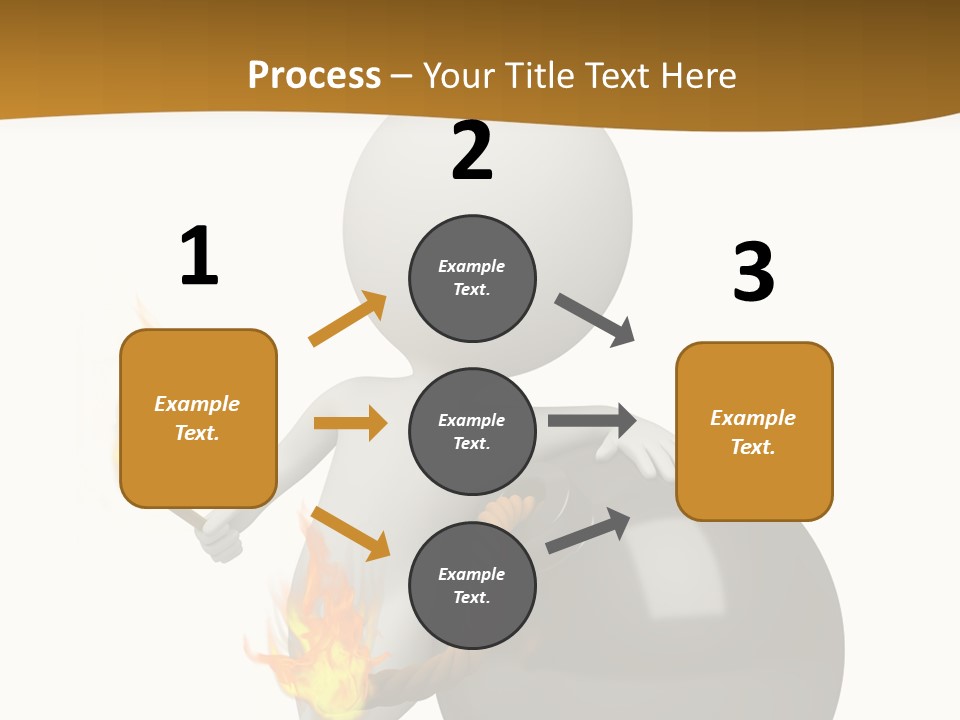 Process – Your Title Text Here

1

Example Text.

2

Example Text.

Example Text.

Example Text.

3

Example Text.